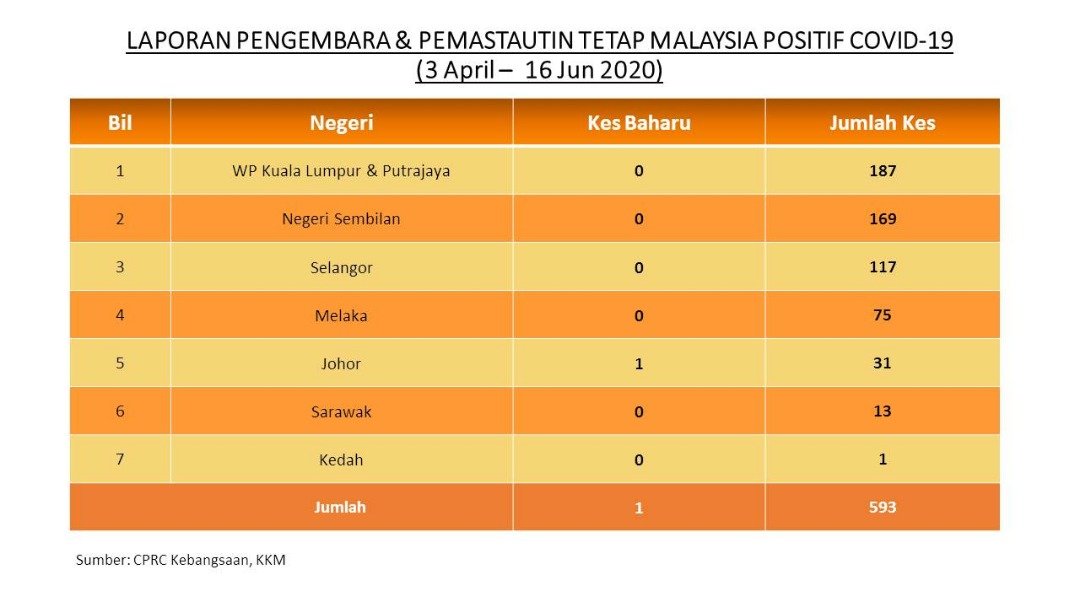 LAPORAN PENGEMBARA & PEMASTAUTIN TETAP MALAYSIA POSITIF COVID-19
(3 April – 16 Jun 2020)

| Bil | Negeri | Kes Baharu | Jumlah Kes |
|---|---|---|---|
| 1 | WP Kuala Lumpur & Putrajaya | 0 | 187 |
| 2 | Negeri Sembilan | 0 | 169 |
| 3 | Selangor | 0 | 117 |
| 4 | Melaka | 0 | 75 |
| 5 | Johor | 1 | 31 |
| 6 | Sarawak | 0 | 13 |
| 7 | Kedah | 0 | 1 |
| Jumlah | | 1 | 593 |

Sumber: CPRC Kebangsaan, KKM